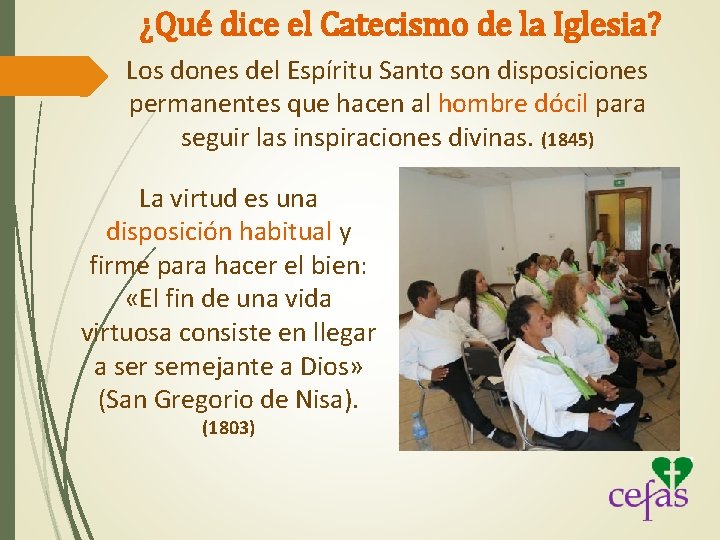 ¿Qué dice el Catecismo de la Iglesia?

Los dones del Espíritu Santo son disposiciones permanentes que hacen al hombre dócil para seguir las inspiraciones divinas. (1845)

La virtud es una disposición habitual y firme para hacer el bien: «El fin de una vida virtuosa consiste en llegar a ser semejante a Dios» (San Gregorio de Nisa). (1803)

cefas